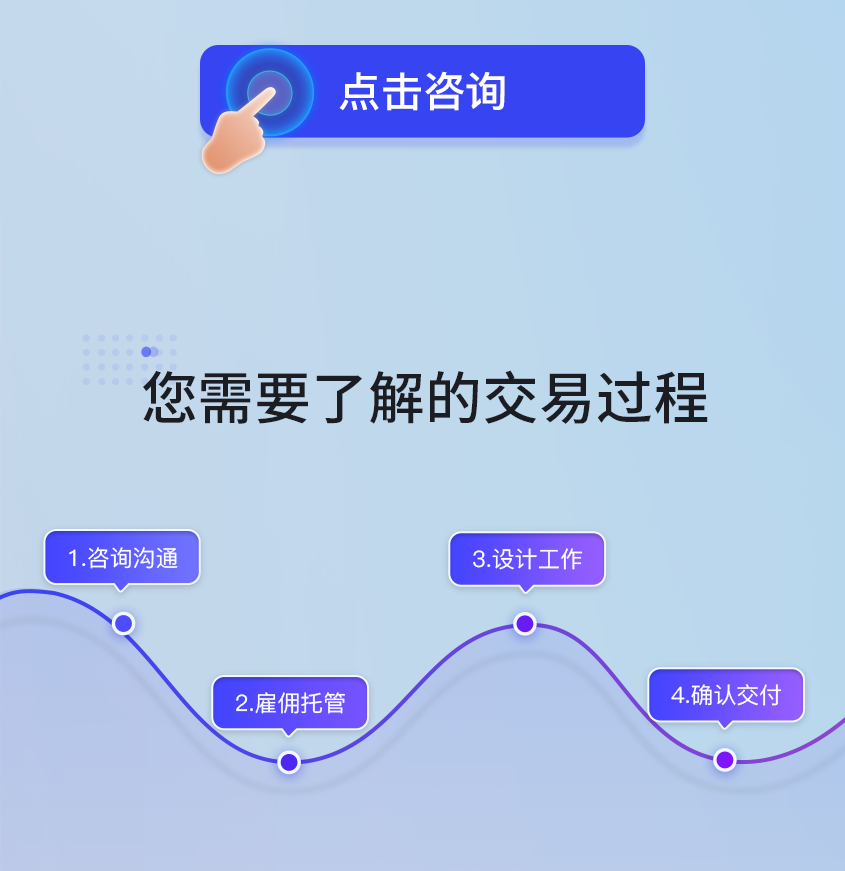 点击咨询

您需要了解的交易过程

1.咨询沟通

2.雇佣托管

3.设计工作

4.确认交付